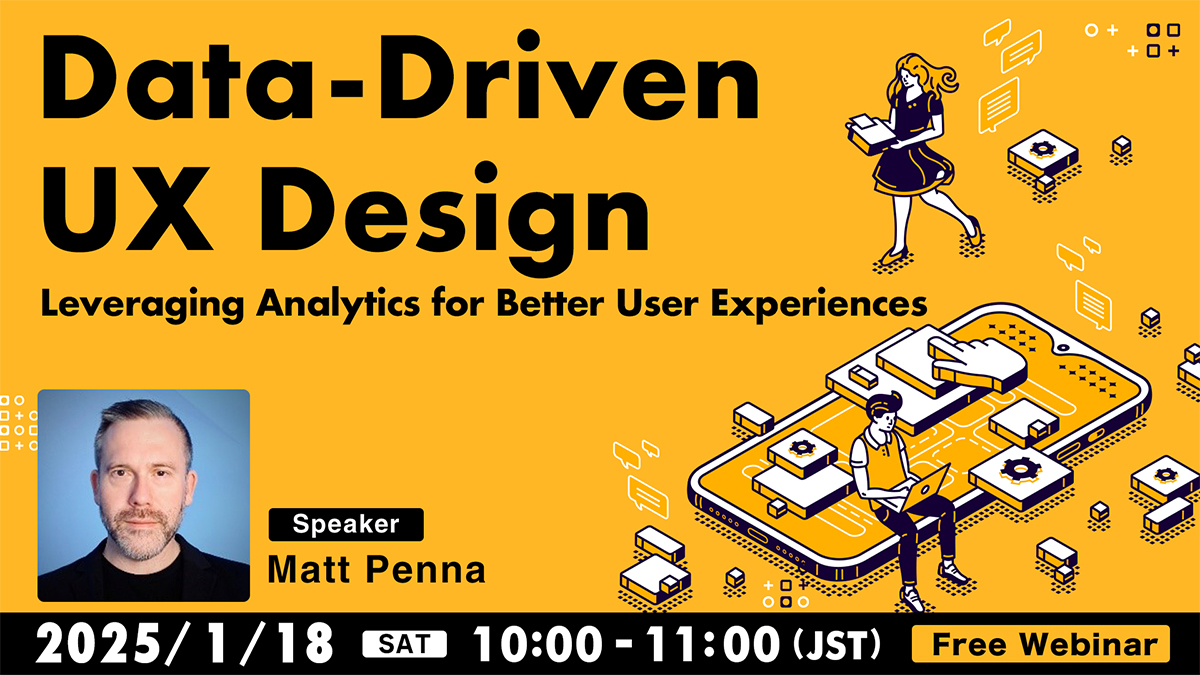 Data-Driven UX Design

Leveraging Analytics for Better User Experiences

Speaker
Matt Penna

2025/1/18 SAT 10:00 - 11:00 (JST) Free Webinar